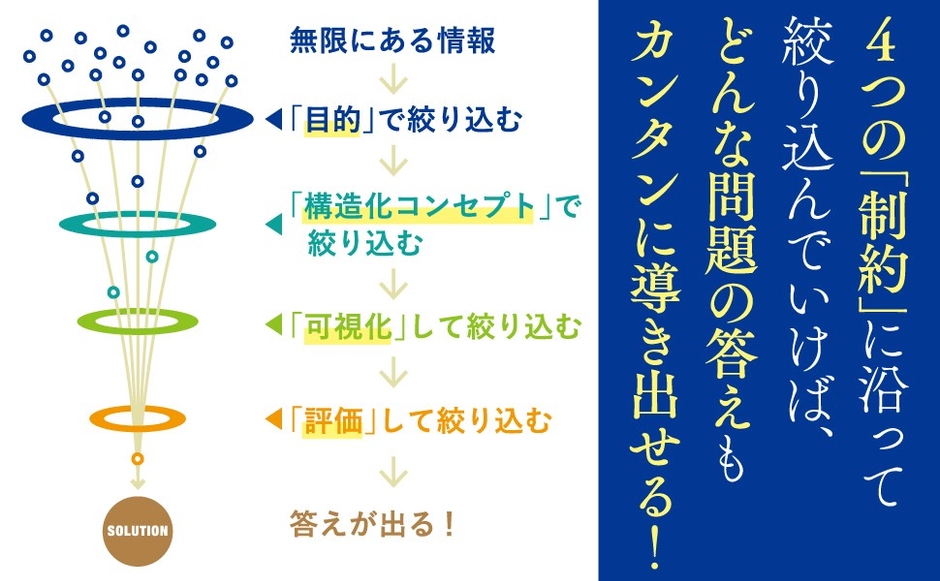 無限にある情報

「目的」で絞り込む

「構造化コンセプト」で絞り込む

「可視化」して絞り込む

「評価」して絞り込む

答えが出る！

SOLUTION

4つの「制約」に沿って絞り込んでいけば、どんな問題の答えもカンタンに導き出せる！